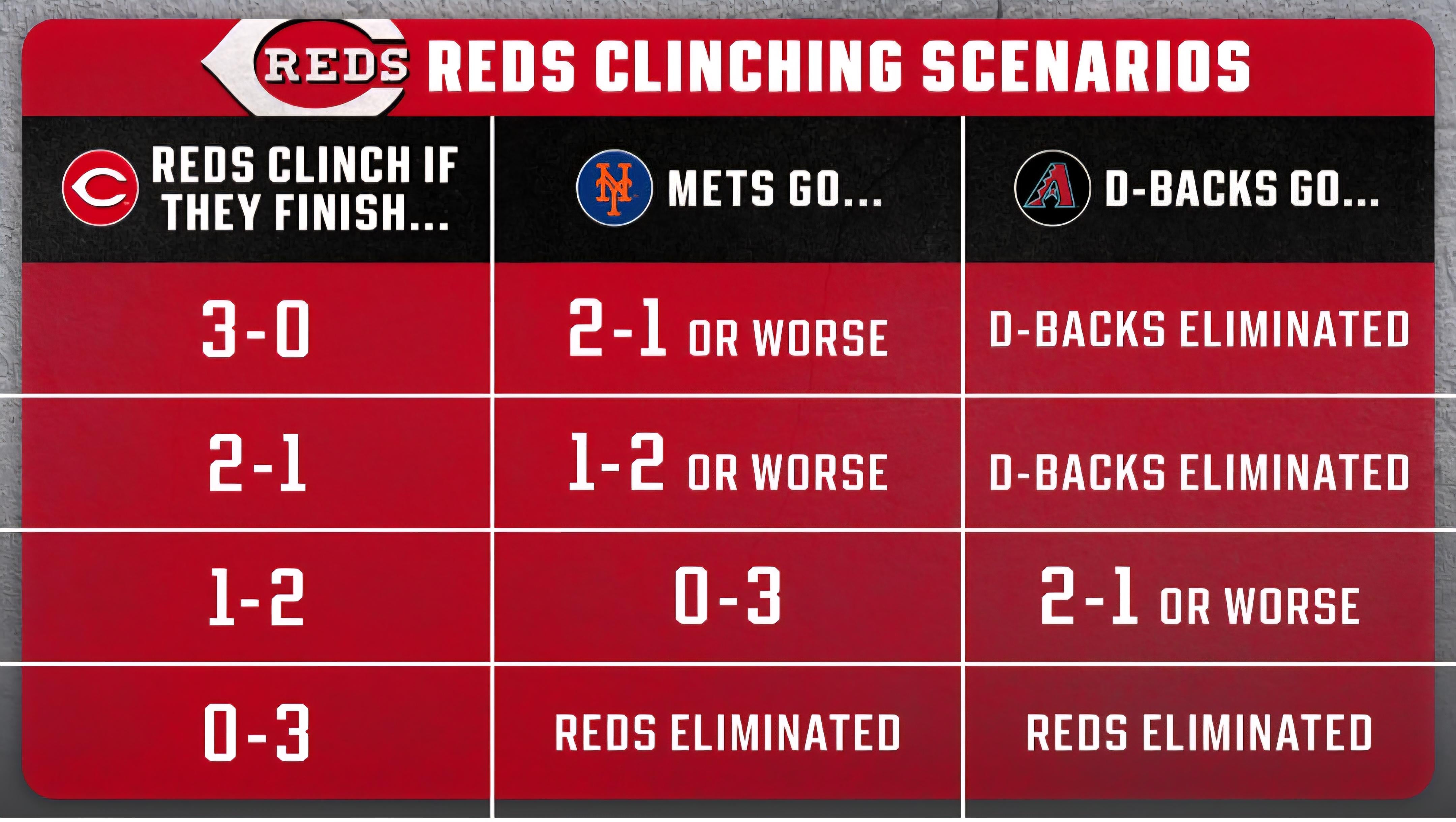 REDS REDS CLINCHING SCENARIOS

| REDS CLINCH IF THEY FINISH... | METS GO... | D-BACKS GO... |
|---|---|---|
| 3-0 | 2-1 OR WORSE | D-BACKS ELIMINATED |
| 2-1 | 1-2 OR WORSE | D-BACKS ELIMINATED |
| 1-2 | 0-3 | 2-1 OR WORSE |
| 0-3 | REDS ELIMINATED | REDS ELIMINATED |